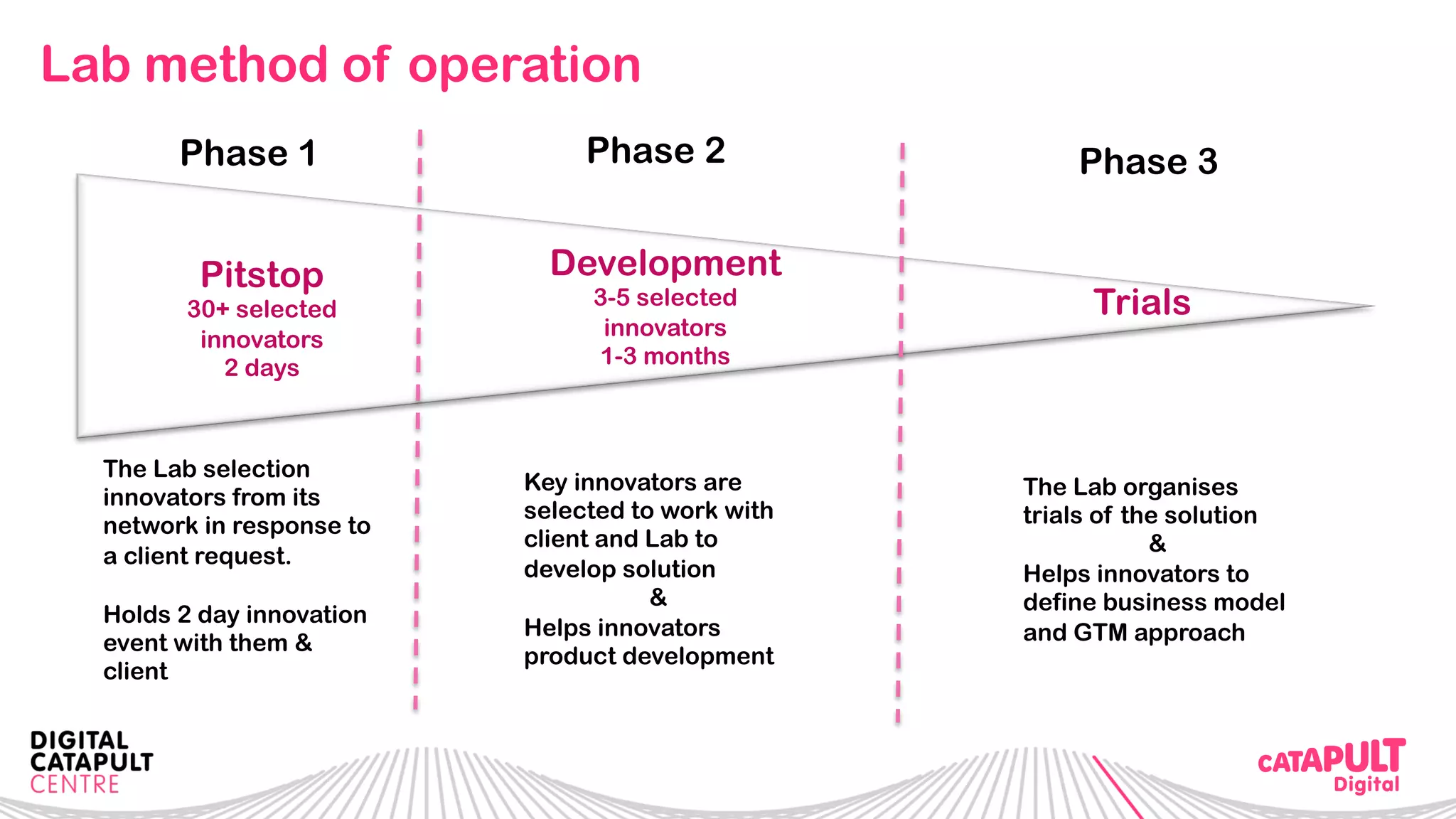 Lab method of operation

Phase 1

Pitstop
30+ selected innovators
2 days

The Lab selection innovators from its network in response to a client request.

Holds 2 day innovation event with them & client

Phase 2

Development
3-5 selected innovators
1-3 months

Key innovators are selected to work with client and Lab to develop solution
&
Helps innovators product development

Phase 3

Trials

The Lab organises trials of the solution
&
Helps innovators to define business model and GTM approach

DIGITAL CATAPULT CENTRE

CATAPULT Digital